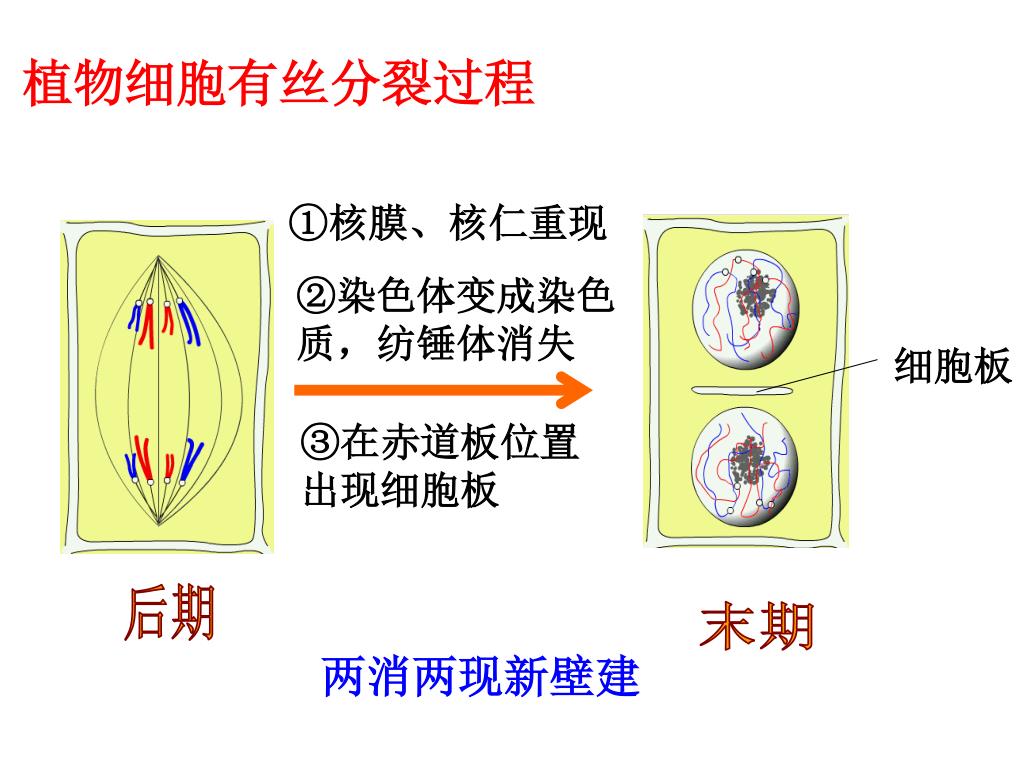 植物细胞有丝分裂过程

①核膜、核仁重现

②染色体变成染色质，纺锤体消失

③在赤道板位置出现细胞板

细胞板

后期

末期

两消两现新壁建